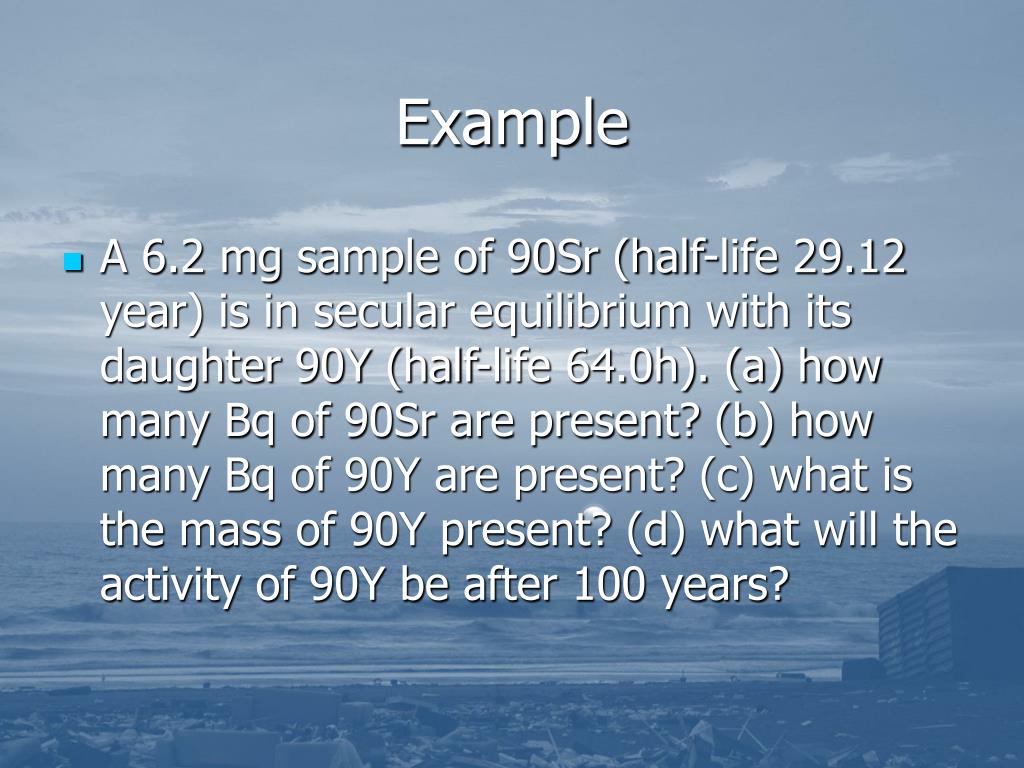 Example

A 6.2 mg sample of 90Sr (half-life 29.12 year) is in secular equilibrium with its daughter 90Y (half-life 64.0h). (a) how many Bq of 90Sr are present? (b) how many Bq of 90Y are present? (c) what is the mass of 90Y present? (d) what will the activity of 90Y be after 100 years?